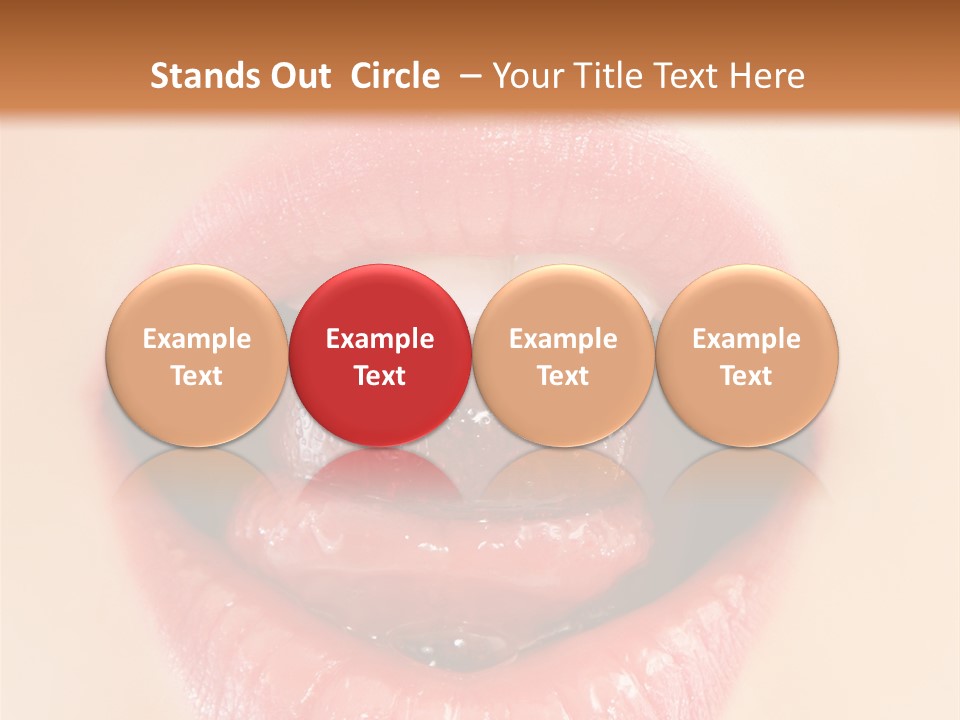 Stands Out Circle – Your Title Text Here

Example Text

Example Text

Example Text

Example Text